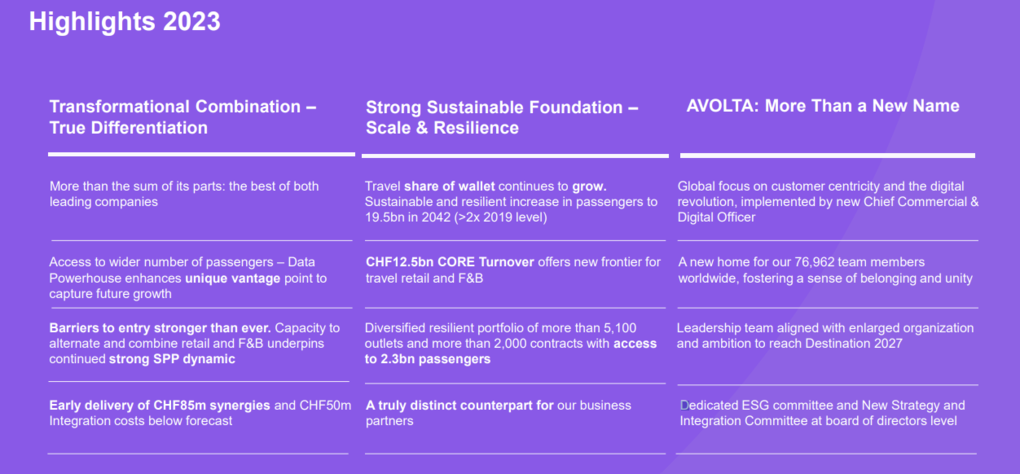 Highlights 2023

Transformational Combination – True Differentiation

More than the sum of its parts: the best of both leading companies

Access to wider number of passengers – Data Powerhouse enhances unique vantage point to capture future growth

Barriers to entry stronger than ever. Capacity to alternate and combine retail and F&B underpins continued strong SPP dynamic

Early delivery of CHF85m synergies and CHF50m Integration costs below forecast

Strong Sustainable Foundation – Scale & Resilience

Travel share of wallet continues to grow. Sustainable and resilient increase in passengers to 19.5bn in 2042 (>2x 2019 level)

CHF12.5bn CORE Turnover offers new frontier for travel retail and F&B

Diversified resilient portfolio of more than 5,100 outlets and more than 2,000 contracts with access to 2.3bn passengers

A truly distinct counterpart for our business partners

AVOLTA: More Than a New Name

Global focus on customer centricity and the digital revolution, implemented by new Chief Commercial & Digital Officer

A new home for our 76,962 team members worldwide, fostering a sense of belonging and unity

Leadership team aligned with enlarged organization and ambition to reach Destination 2027

Dedicated ESG committee and New Strategy and Integration Committee at board of directors level